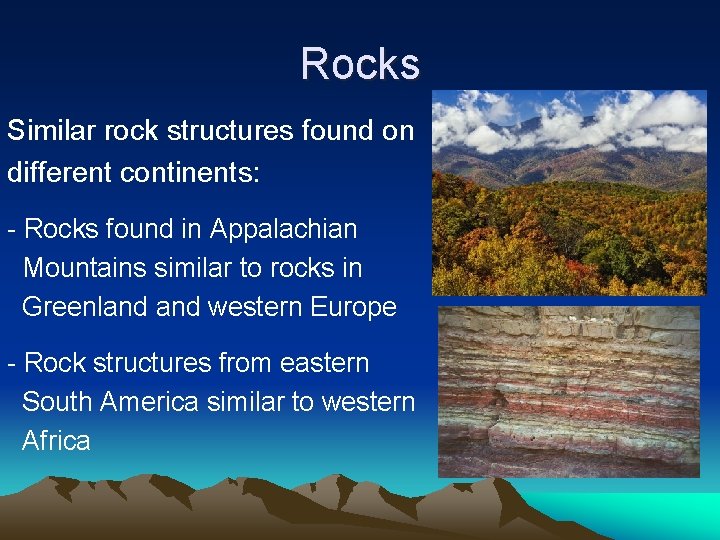 Rocks

Similar rock structures found on different continents:

- Rocks found in Appalachian Mountains similar to rocks in Greenland and western Europe

- Rock structures from eastern South America similar to western Africa